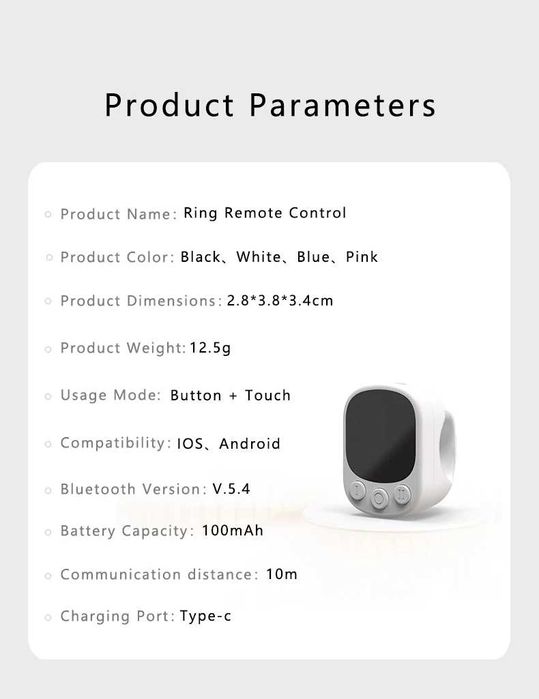 Product Parameters

Product Name: Ring Remote Control

Product Color: Black、White、Blue、Pink

Product Dimensions: 2.8*3.8*3.4cm

Product Weight: 12.5g

Usage Mode: Button + Touch

Compatibility: IOS、Android

Bluetooth Version: V.5.4

Battery Capacity: 100mAh

Communication distance: 10m

Charging Port: Type-c